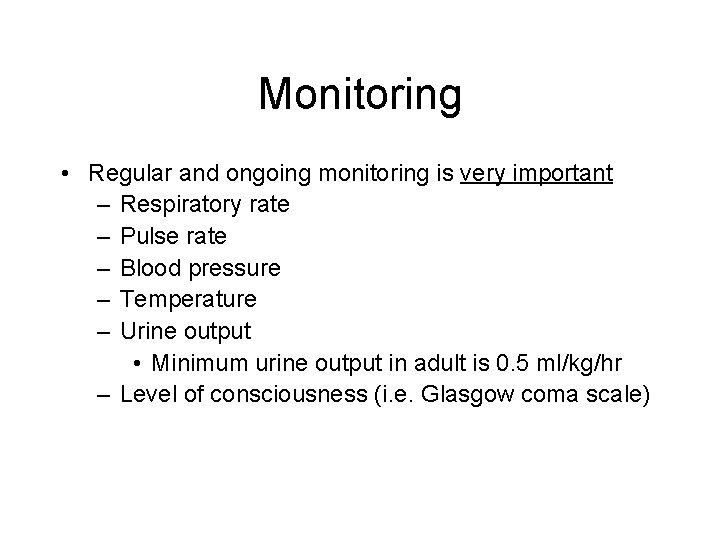 Monitoring

• Regular and ongoing monitoring is very important
– Respiratory rate
– Pulse rate
– Blood pressure
– Temperature
– Urine output
• Minimum urine output in adult is 0.5 ml/kg/hr
– Level of consciousness (i.e. Glasgow coma scale)